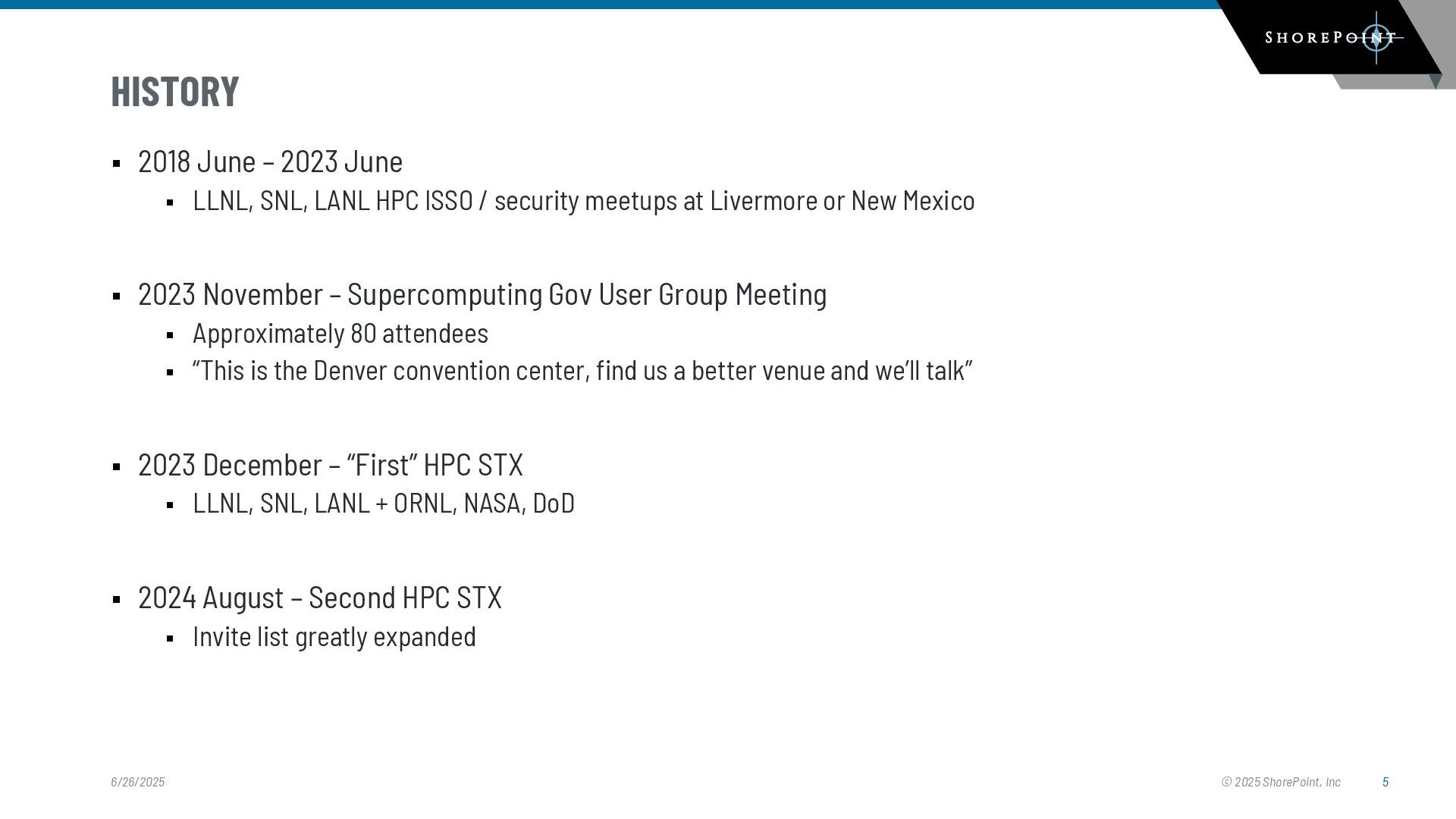 SHOREPOINT

HISTORY

▪ 2018 June – 2023 June
  ▪ LLNL, SNL, LANL HPC ISSO / security meetups at Livermore or New Mexico

▪ 2023 November – Supercomputing Gov User Group Meeting
  ▪ Approximately 80 attendees
  ▪ “This is the Denver convention center, find us a better venue and we’ll talk”

▪ 2023 December – “First” HPC STX
  ▪ LLNL, SNL, LANL + ORNL, NASA, DoD

▪ 2024 August – Second HPC STX
  ▪ Invite list greatly expanded

6/26/2025

© 2025 ShorePoint, Inc

5